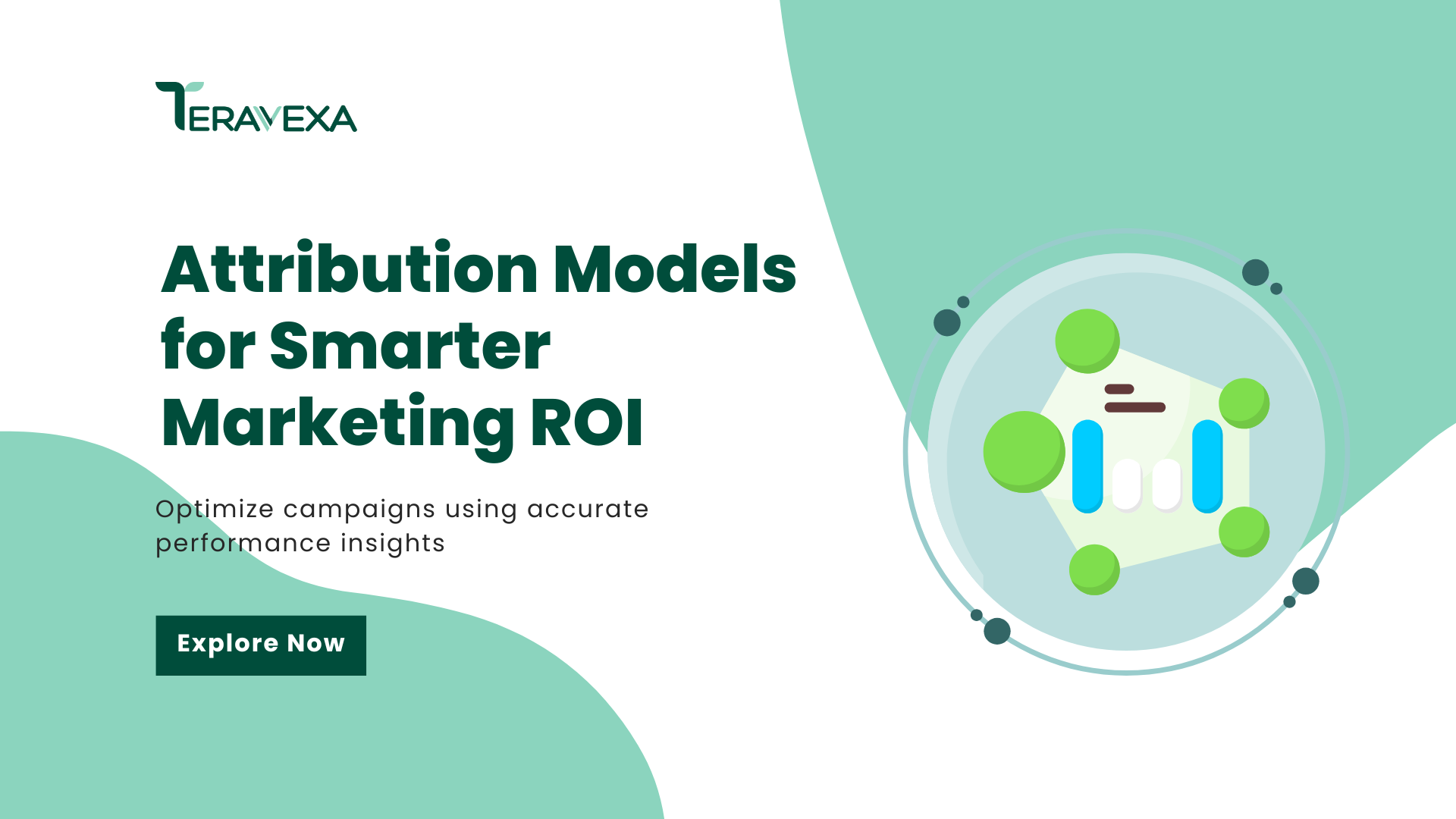 TERAVEXA

Attribution Models for Smarter Marketing ROI

Optimize campaigns using accurate performance insights

Explore Now